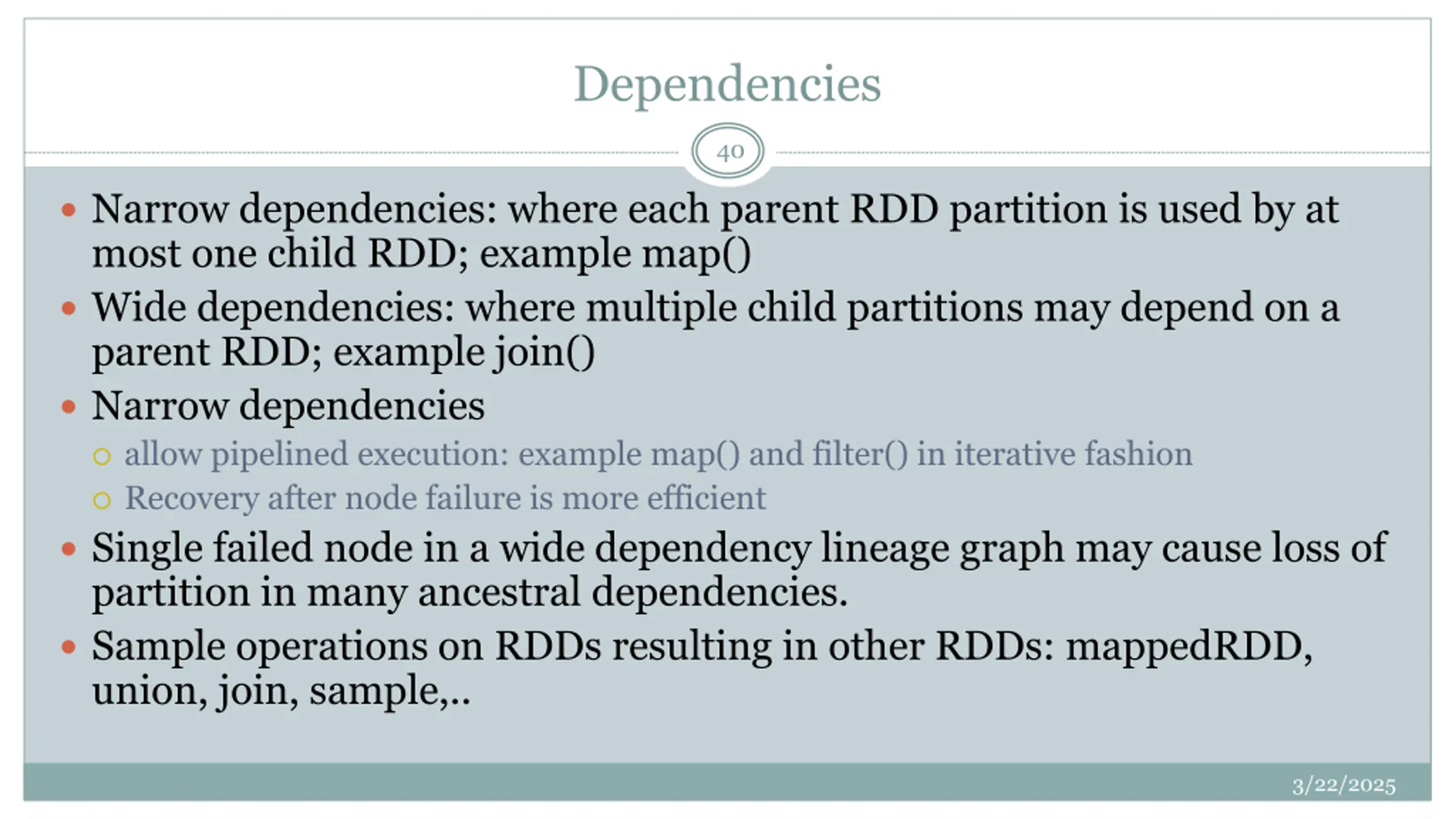 Dependencies

40

• Narrow dependencies: where each parent RDD partition is used by at most one child RDD; example map()
• Wide dependencies: where multiple child partitions may depend on a parent RDD; example join()
• Narrow dependencies
 ○ allow pipelined execution: example map() and filter() in iterative fashion
 ○ Recovery after node failure is more efficient
• Single failed node in a wide dependency lineage graph may cause loss of partition in many ancestral dependencies.
• Sample operations on RDDs resulting in other RDDs: mappedRDD, union, join, sample,..

3/22/2025